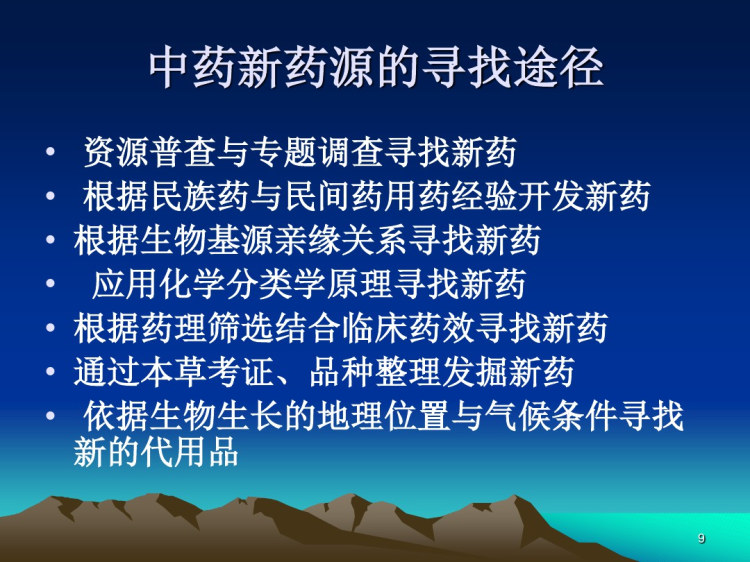 中药新药源的寻找途径

• 资源普查与专题调查寻找新药
• 根据民族药与民间药用药经验开发新药
• 根据生物基源亲缘关系寻找新药
• 应用化学分类学原理寻找新药
• 根据药理筛选结合临床药效寻找新药
• 通过本草考证、品种整理发掘新药
• 依据生物生长的地理位置与气候条件寻找新的代用品

9